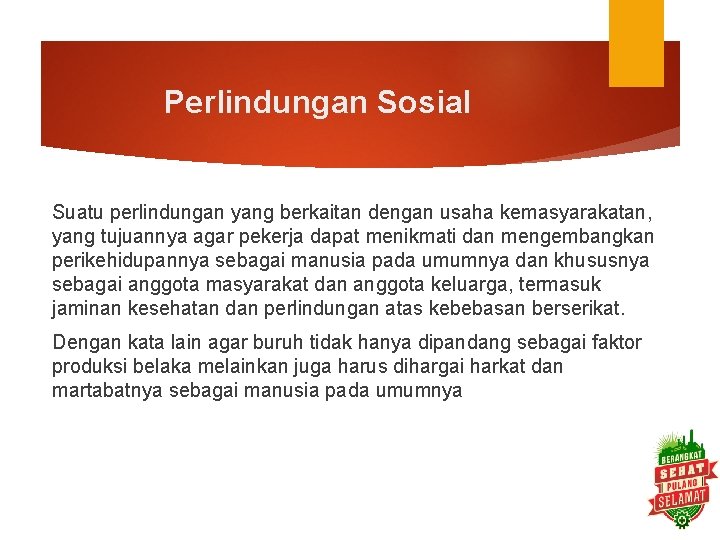 Perlindungan Sosial

Suatu perlindungan yang berkaitan dengan usaha kemasyarakatan, yang tujuannya agar pekerja dapat menikmati dan mengembangkan perikehidupannya sebagai manusia pada umumnya dan khususnya sebagai anggota masyarakat dan anggota keluarga, termasuk jaminan kesehatan dan perlindungan atas kebebasan berserikat.

Dengan kata lain agar buruh tidak hanya dipandang sebagai faktor produksi belaka melainkan juga harus dihargai harkat dan martabatnya sebagai manusia pada umumnya

BERANGKAT SEHAT PULANG SELAMAT